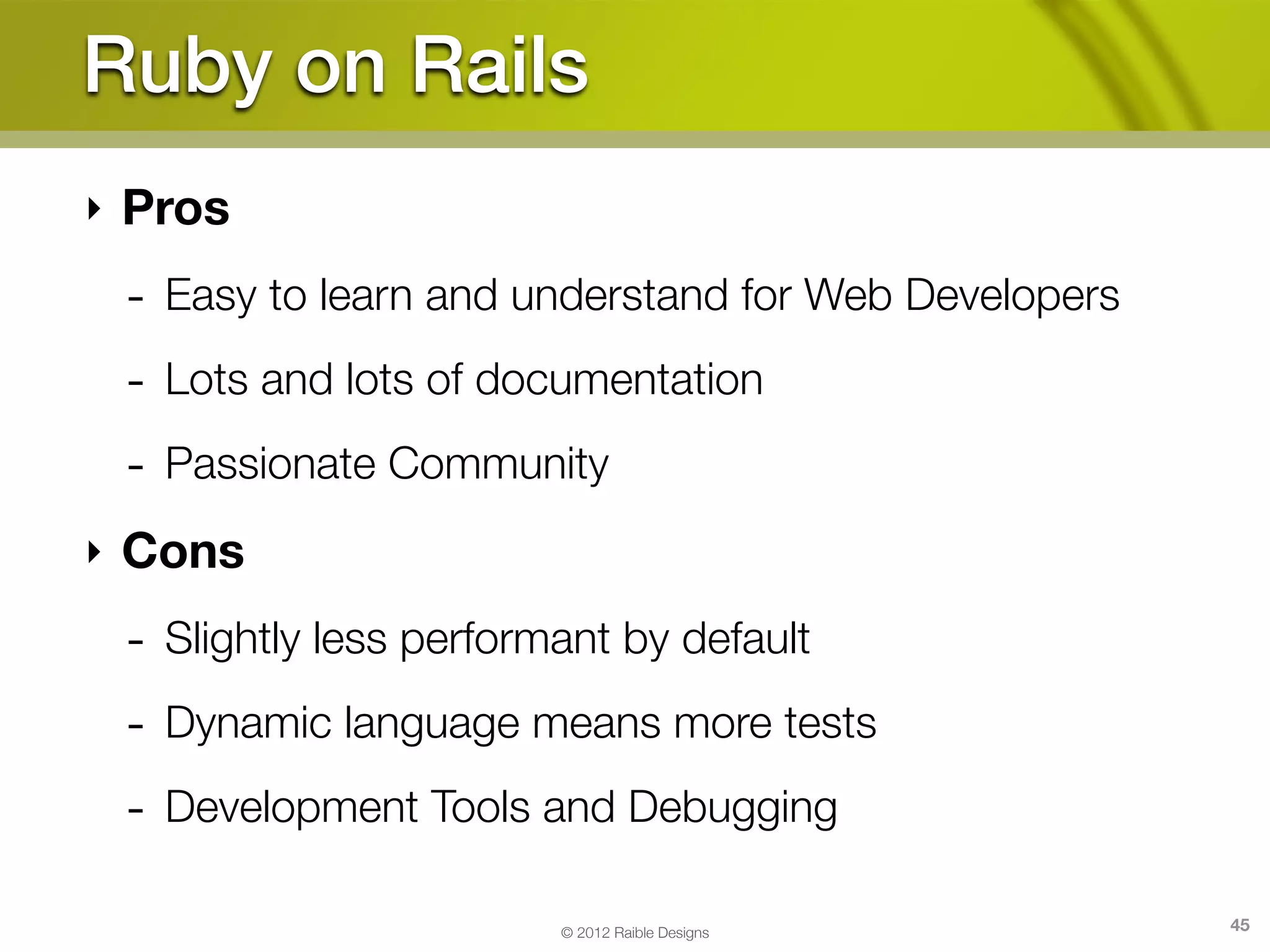 Ruby on Rails

‣ Pros

- Easy to learn and understand for Web Developers
- Lots and lots of documentation
- Passionate Community

‣ Cons

- Slightly less performant by default
- Dynamic language means more tests
- Development Tools and Debugging

© 2012 Raible Designs

45